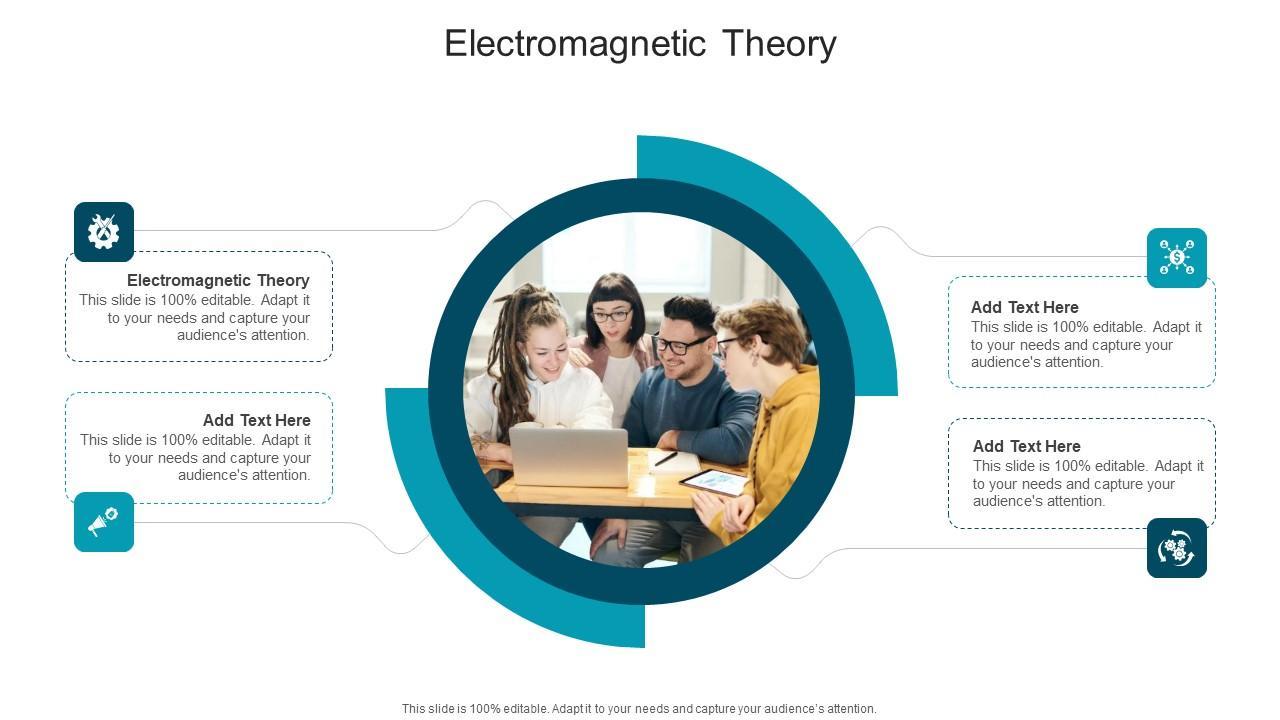 Electromagnetic Theory

Electromagnetic Theory
This slide is 100% editable. Adapt it to your needs and capture your audience's attention.

Add Text Here
This slide is 100% editable. Adapt it to your needs and capture your audience's attention.

Add Text Here
This slide is 100% editable. Adapt it to your needs and capture your audience's attention.

Add Text Here
This slide is 100% editable. Adapt it to your needs and capture your audience's attention.

This slide is 100% editable. Adapt it to your needs and capture your audience's attention.